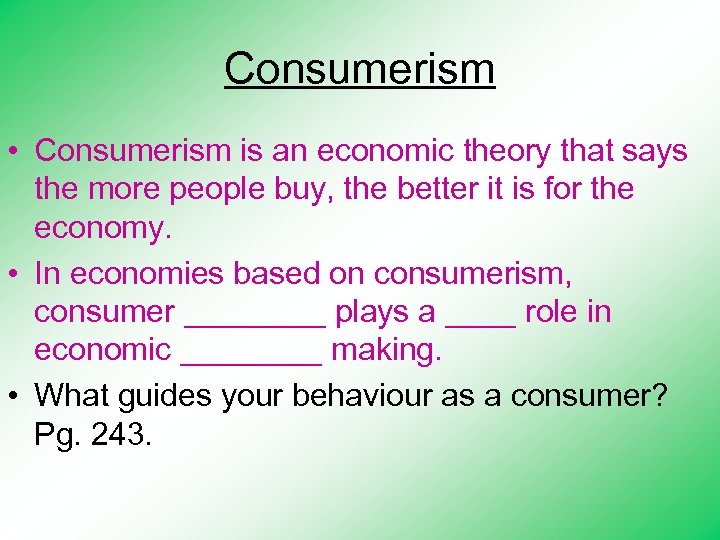 Consumerism

• Consumerism is an economic theory that says the more people buy, the better it is for the economy.
• In economies based on consumerism, consumer ________ plays a ____ role in economic ________ making.
• What guides your behaviour as a consumer? Pg. 243.